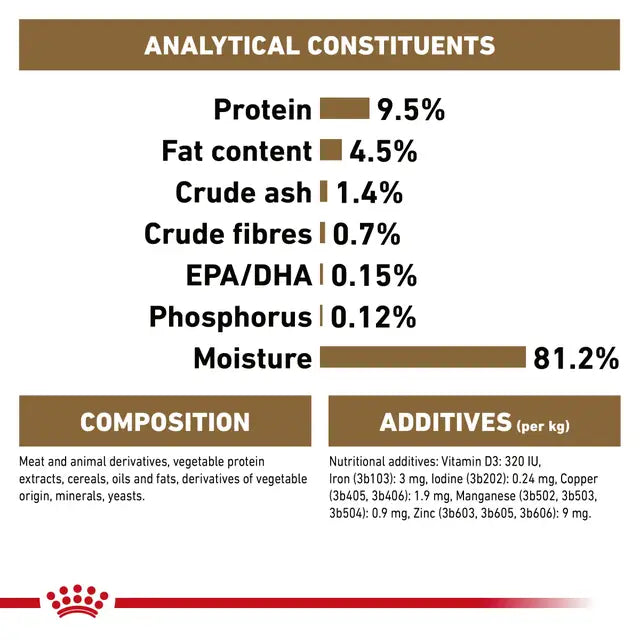 ANALYTICAL CONSTITUENTS

Protein 9.5%
Fat content 4.5%
Crude ash 1.4%
Crude fibres 0.7%
EPA/DHA 0.15%
Phosphorus 0.12%
Moisture 81.2%

COMPOSITION

Meat and animal derivatives, vegetable protein extracts, cereals, oils and fats, derivatives of vegetable origin, minerals, yeasts.

ADDITIVES (per kg)

Nutritional additives: Vitamin D3: 320 IU, Iron (3b103): 3 mg, Iodine (3b202): 0.24 mg, Copper (3b405, 3b406): 1.9 mg, Manganese (3b502, 3b503, 3b504): 0.9 mg, Zinc (3b603, 3b605, 3b606): 9 mg.